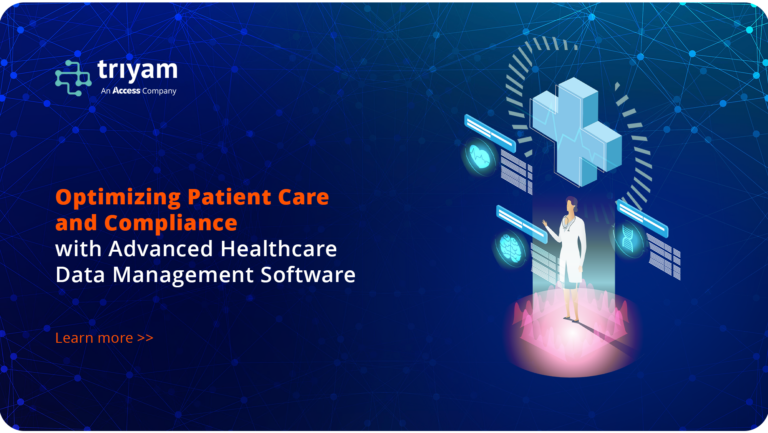 triyam
An Access Company

Optimizing Patient Care and Compliance with Advanced Healthcare Data Management Software

Learn more >>